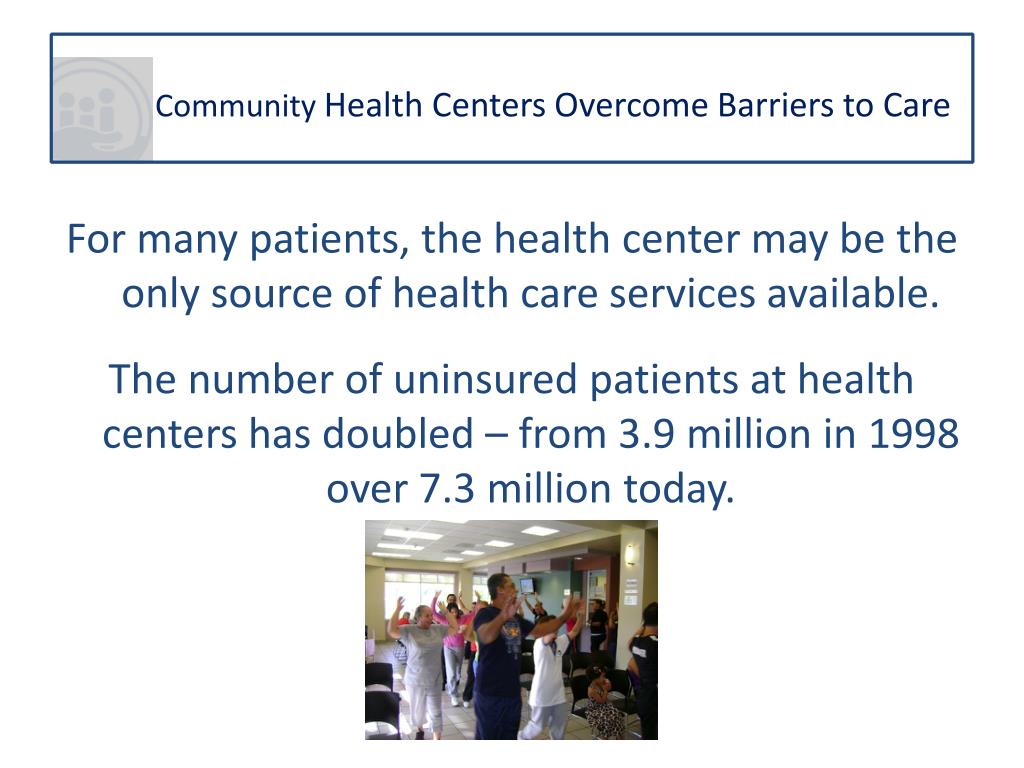 Community Health Centers Overcome Barriers to Care

For many patients, the health center may be the only source of health care services available.

The number of uninsured patients at health centers has doubled – from 3.9 million in 1998 over 7.3 million today.